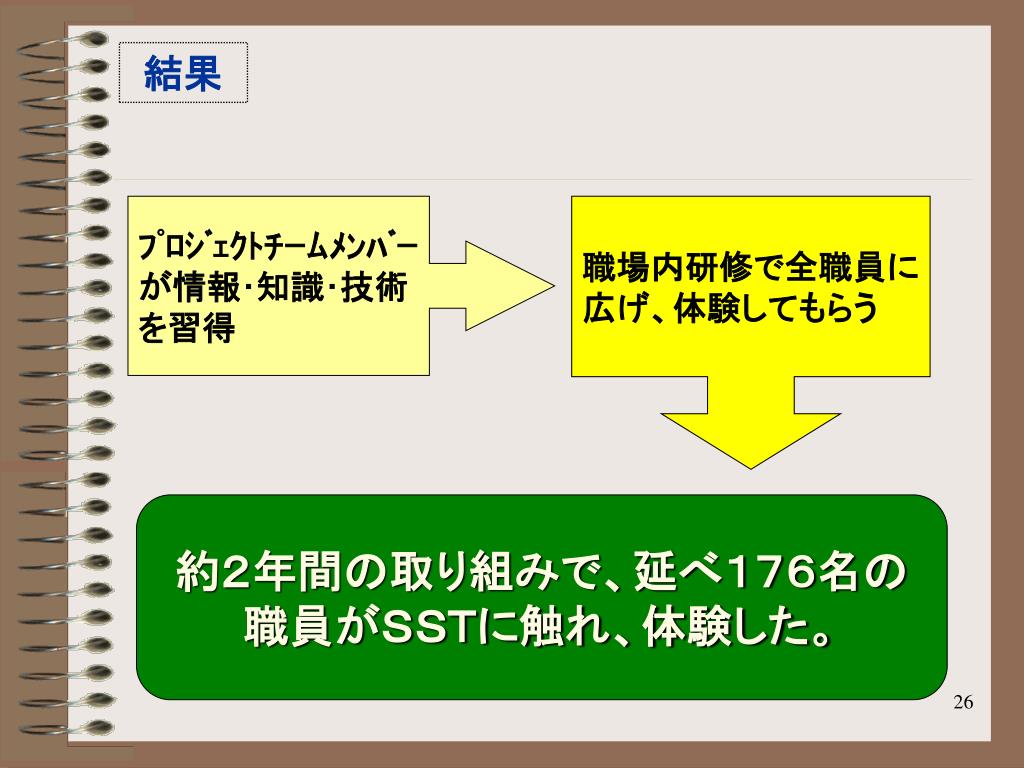 結果

ﾌﾟﾛｼﾞｪｸﾄﾁｰﾑﾒﾝﾊﾞｰが情報･知識･技術を習得

職場内研修で全職員に広げ、体験してもらう

約2年間の取り組みで、延べ176名の職員がSSTに触れ、体験した。

26